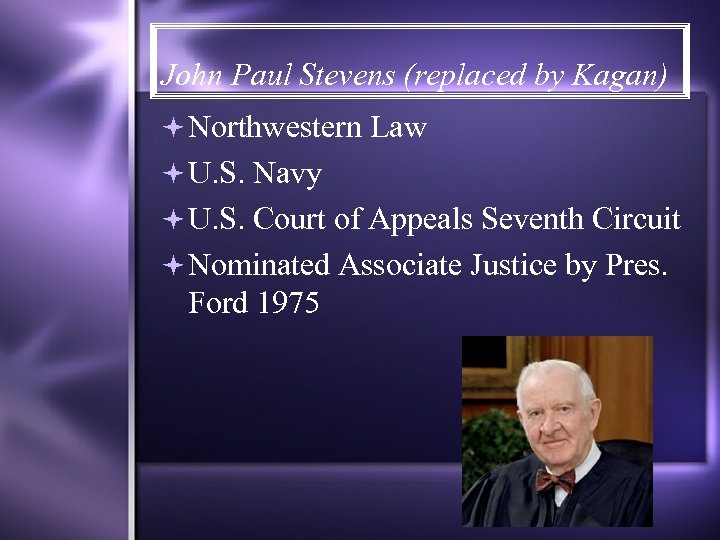 John Paul Stevens (replaced by Kagan)

Northwestern Law

U.S. Navy

U.S. Court of Appeals Seventh Circuit

Nominated Associate Justice by Pres. Ford 1975